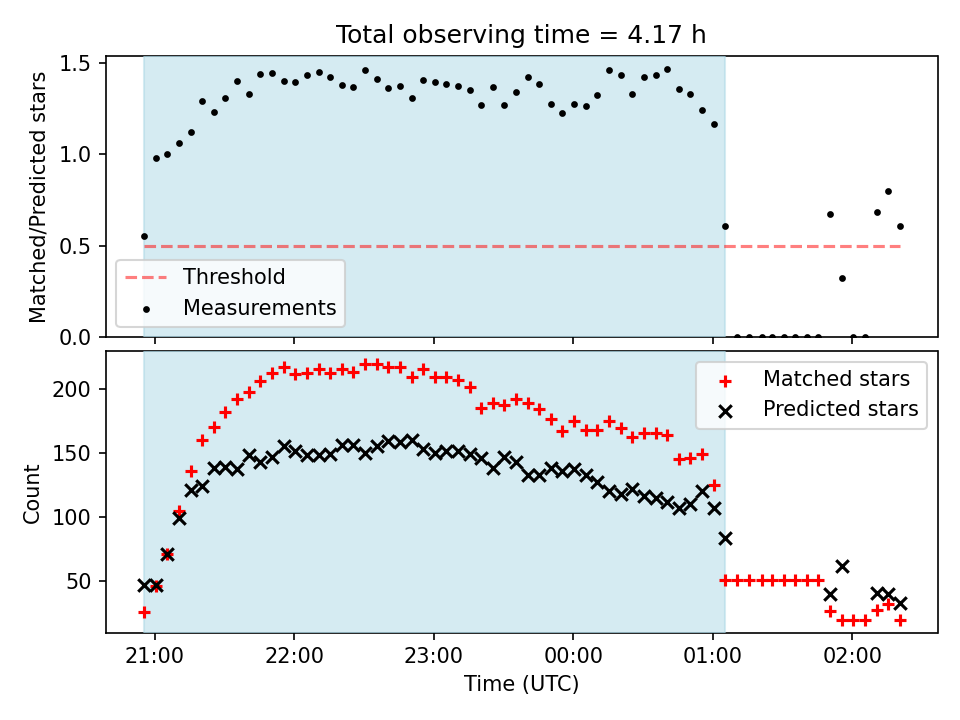 Total observing time = 4.17 h

Matched/Predicted stars

1.5
1.0
0.5
0.0

Threshold
Measurements

Count

200
150
100
50

Matched stars
Predicted stars

21:00
22:00
23:00
00:00
01:00
02:00

Time (UTC)